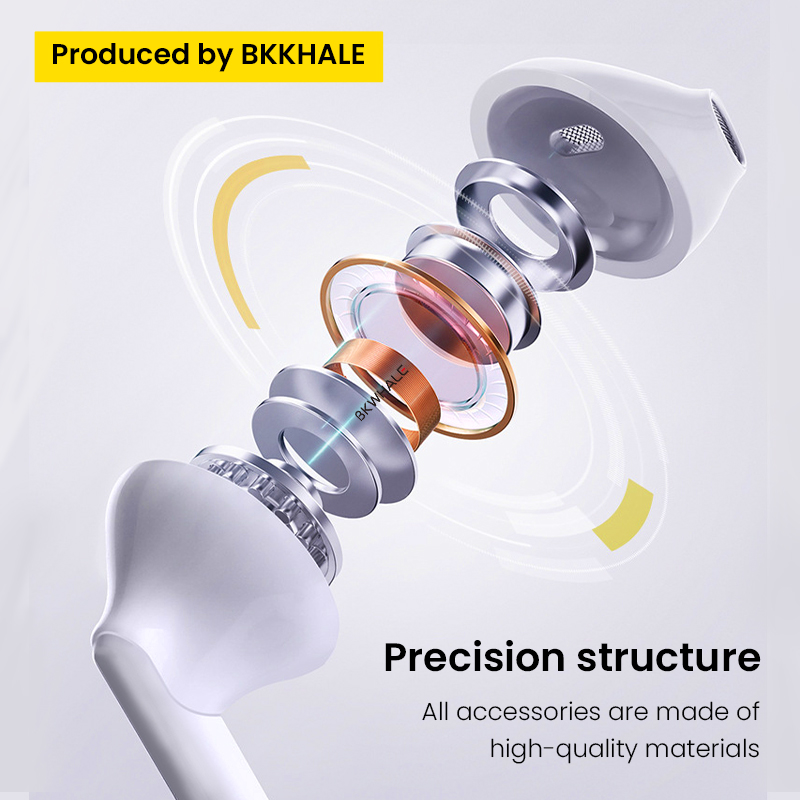 Produced by BKKHALE

BKKHALE

Precision structure

All accessories are made of high-quality materials